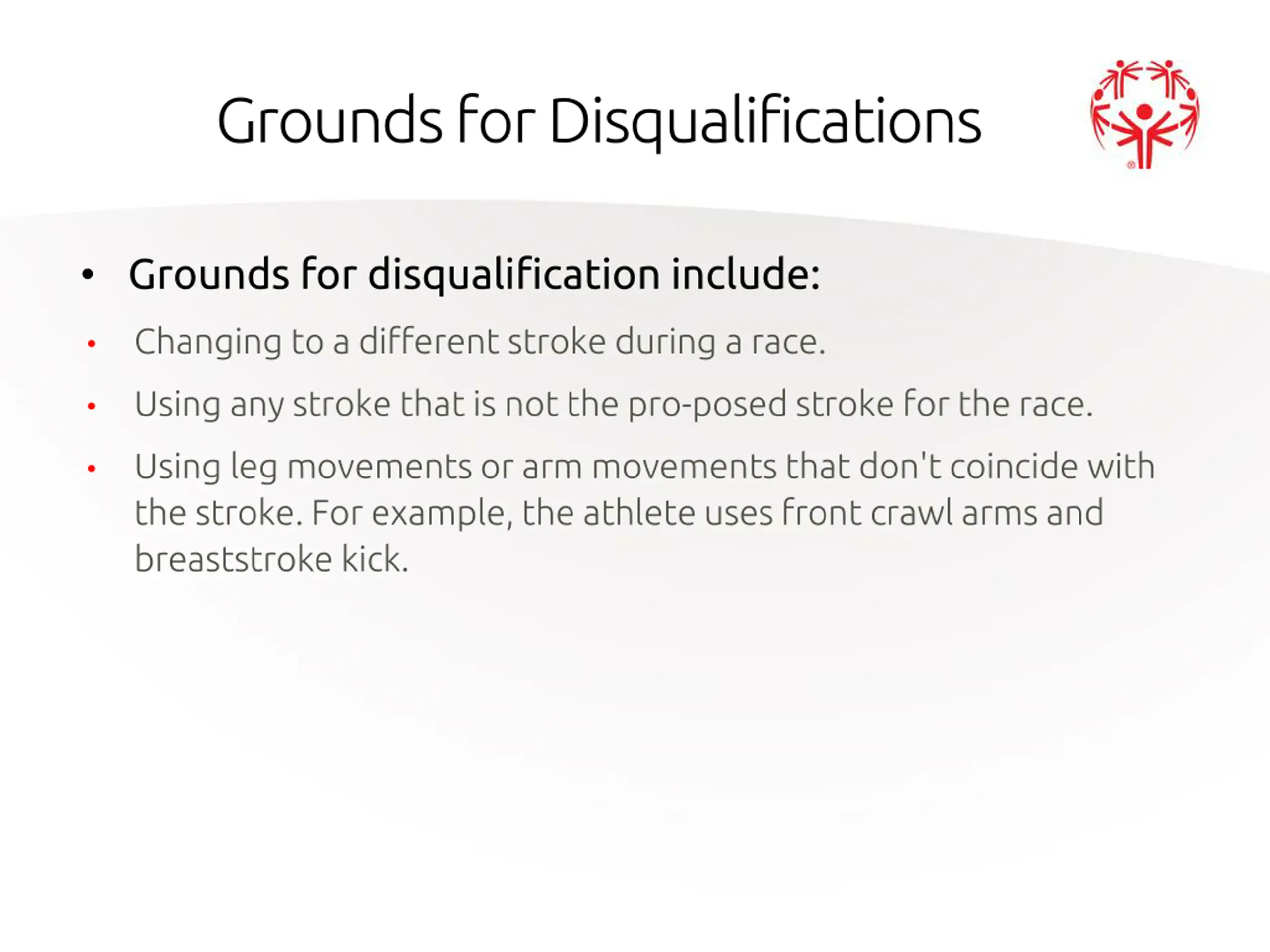 Grounds for Disqualifications

• Grounds for disqualification include:

• Changing to a different stroke during a race.

• Using any stroke that is not the pro-posed stroke for the race.

• Using leg movements or arm movements that don't coincide with the stroke. For example, the athlete uses front crawl arms and breaststroke kick.